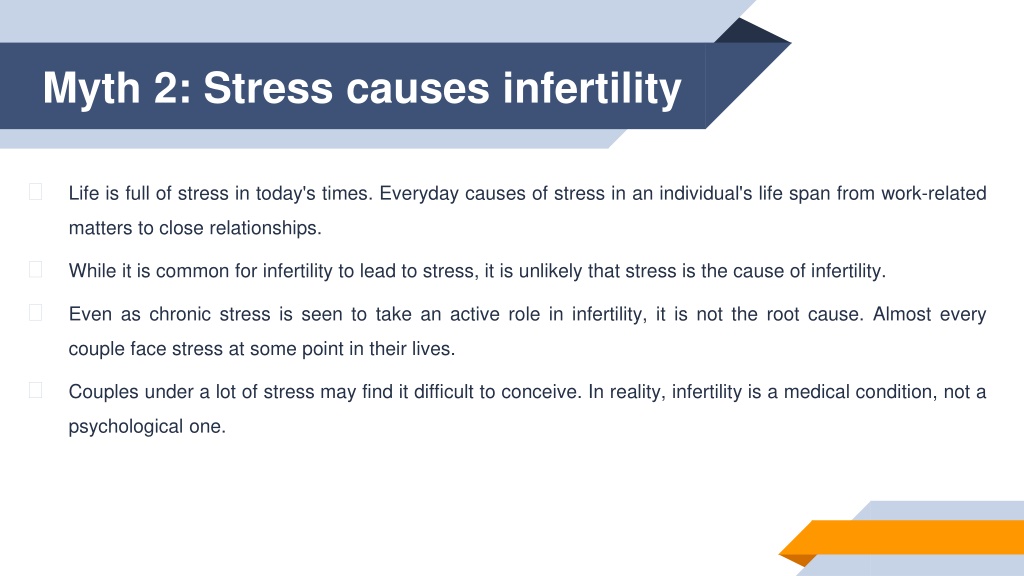 Myth 2: Stress causes infertility

Life is full of stress in today's times. Everyday causes of stress in an individual's life span from work-related matters to close relationships.

While it is common for infertility to lead to stress, it is unlikely that stress is the cause of infertility.

Even as chronic stress is seen to take an active role in infertility, it is not the root cause. Almost every couple face stress at some point in their lives.

Couples under a lot of stress may find it difficult to conceive. In reality, infertility is a medical condition, not a psychological one.